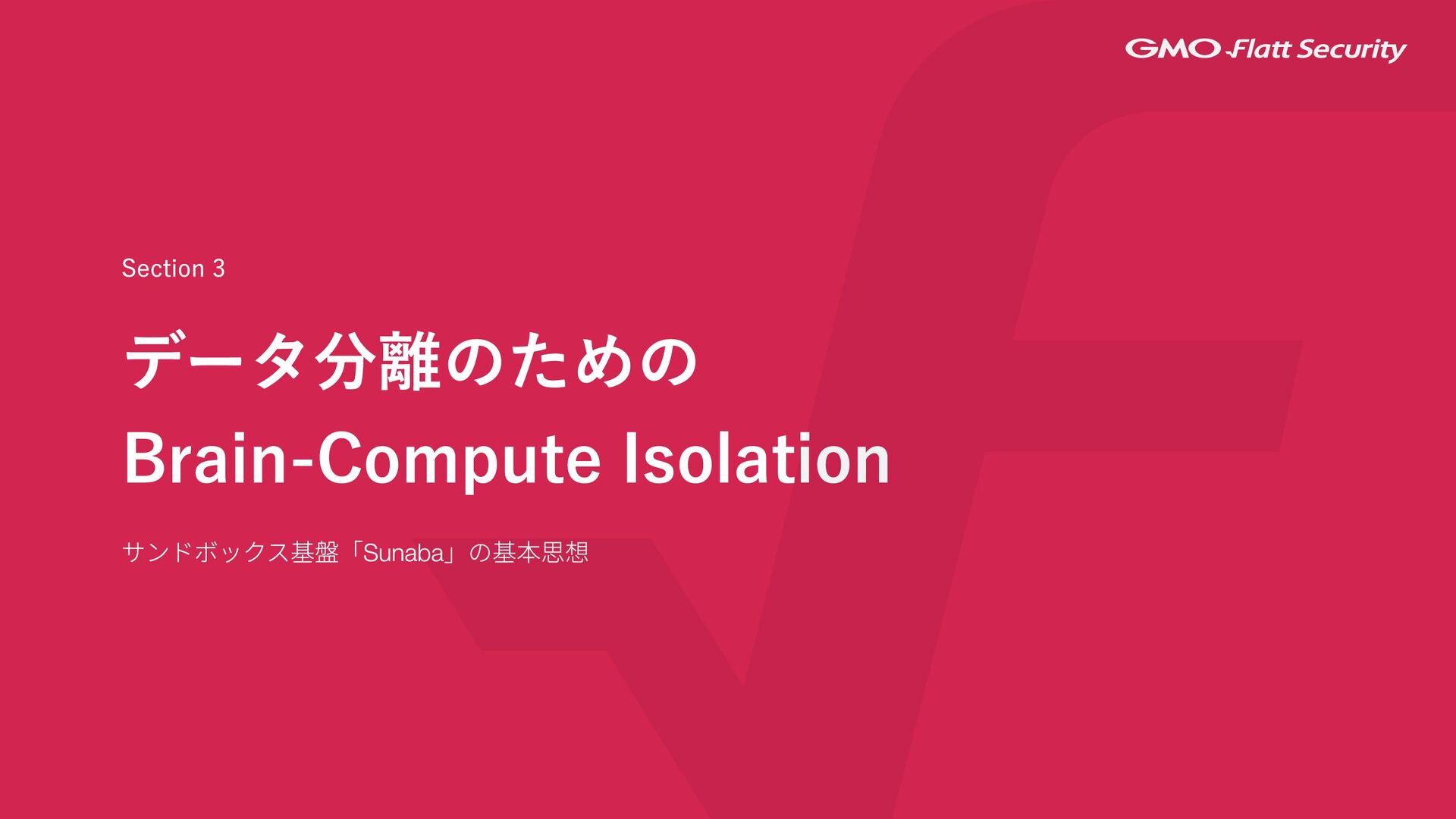 GMO Flatt Security

Section 3

データ分離のための
Brain-Compute Isolation

サンドボックス基盤「Sunaba」の基本思想